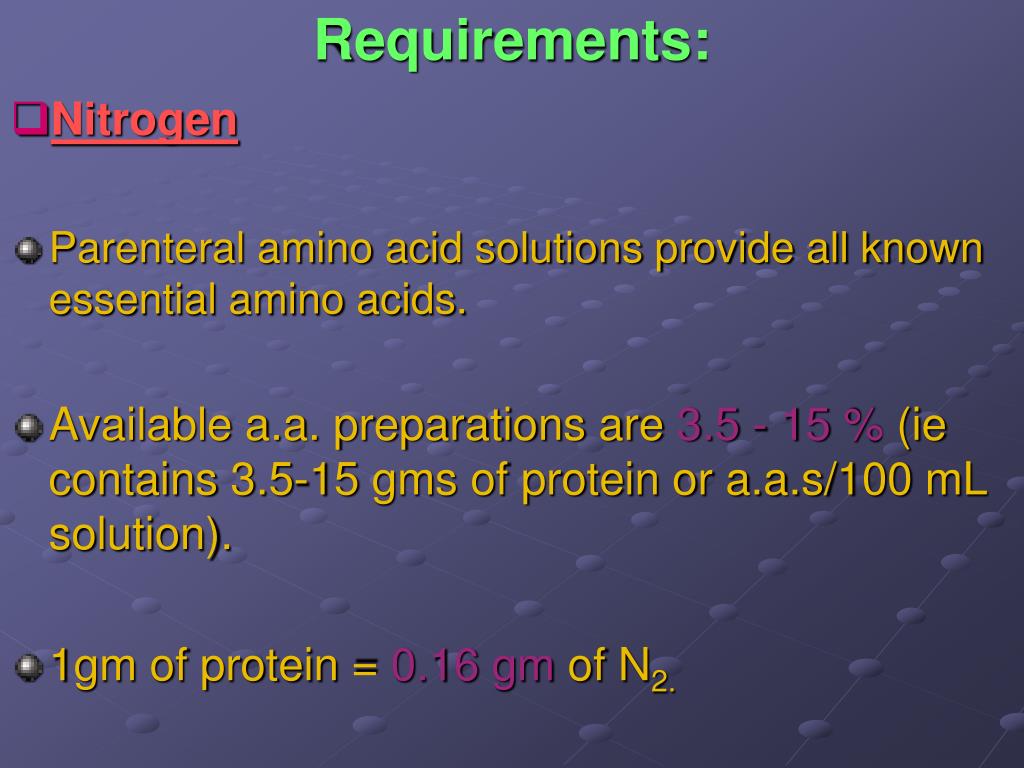 Requirements:

Nitrogen

Parenteral amino acid solutions provide all known essential amino acids.

Available a.a. preparations are 3.5 - 15 % (ie contains 3.5-15 gms of protein or a.a.s/100 mL solution).

1gm of protein = 0.16 gm of $N_{2.}$